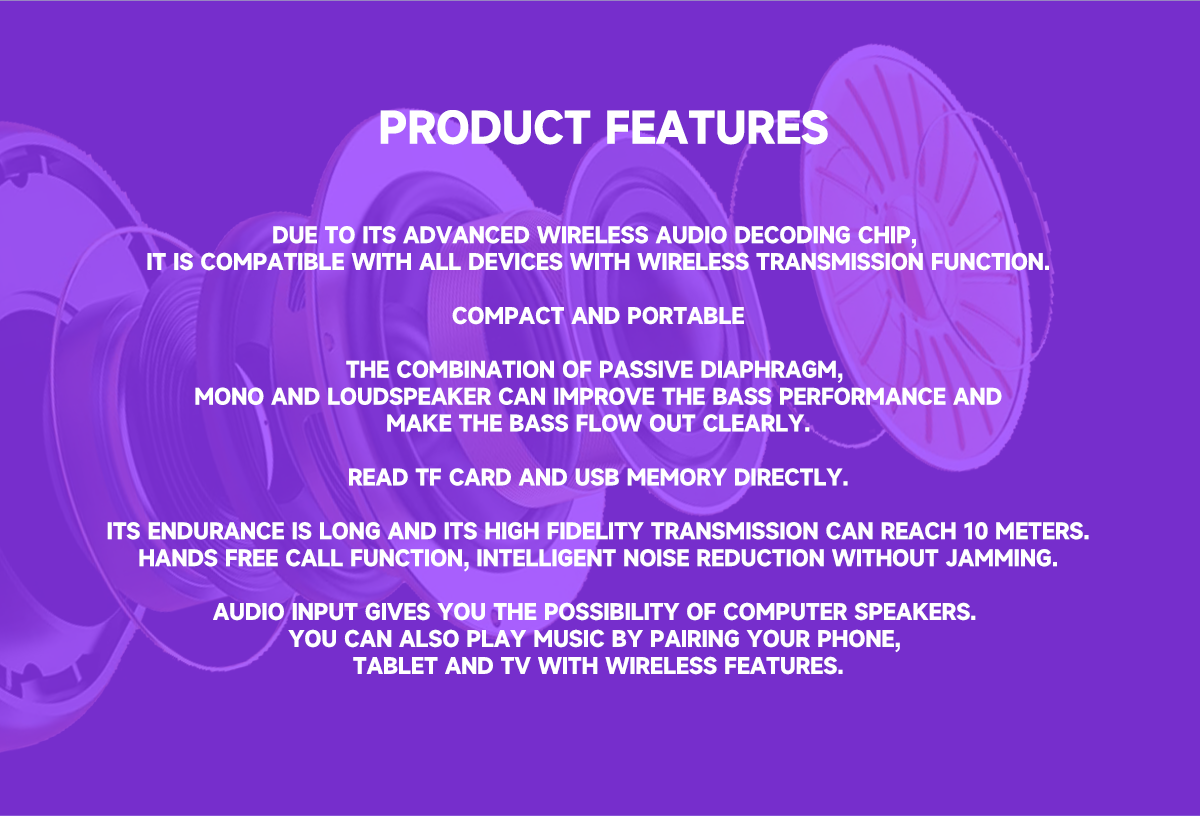 PRODUCT FEATURES

DUE TO ITS ADVANCED WIRELESS AUDIO DECODING CHIP, IT IS COMPATIBLE WITH ALL DEVICES WITH WIRELESS TRANSMISSION FUNCTION.

COMPACT AND PORTABLE

THE COMBINATION OF PASSIVE DIAPHRAGM, MONO AND LOUDSPEAKER CAN IMPROVE THE BASS PERFORMANCE AND MAKE THE BASS FLOW OUT CLEARLY.

READ TF CARD AND USB MEMORY DIRECTLY.

ITS ENDURANCE IS LONG AND ITS HIGH FIDELITY TRANSMISSION CAN REACH 10 METERS. HANDS FREE CALL FUNCTION, INTELLIGENT NOISE REDUCTION WITHOUT JAMMING.

AUDIO INPUT GIVES YOU THE POSSIBILITY OF COMPUTER SPEAKERS. YOU CAN ALSO PLAY MUSIC BY PAIRING YOUR PHONE, TABLET AND TV WITH WIRELESS FEATURES.